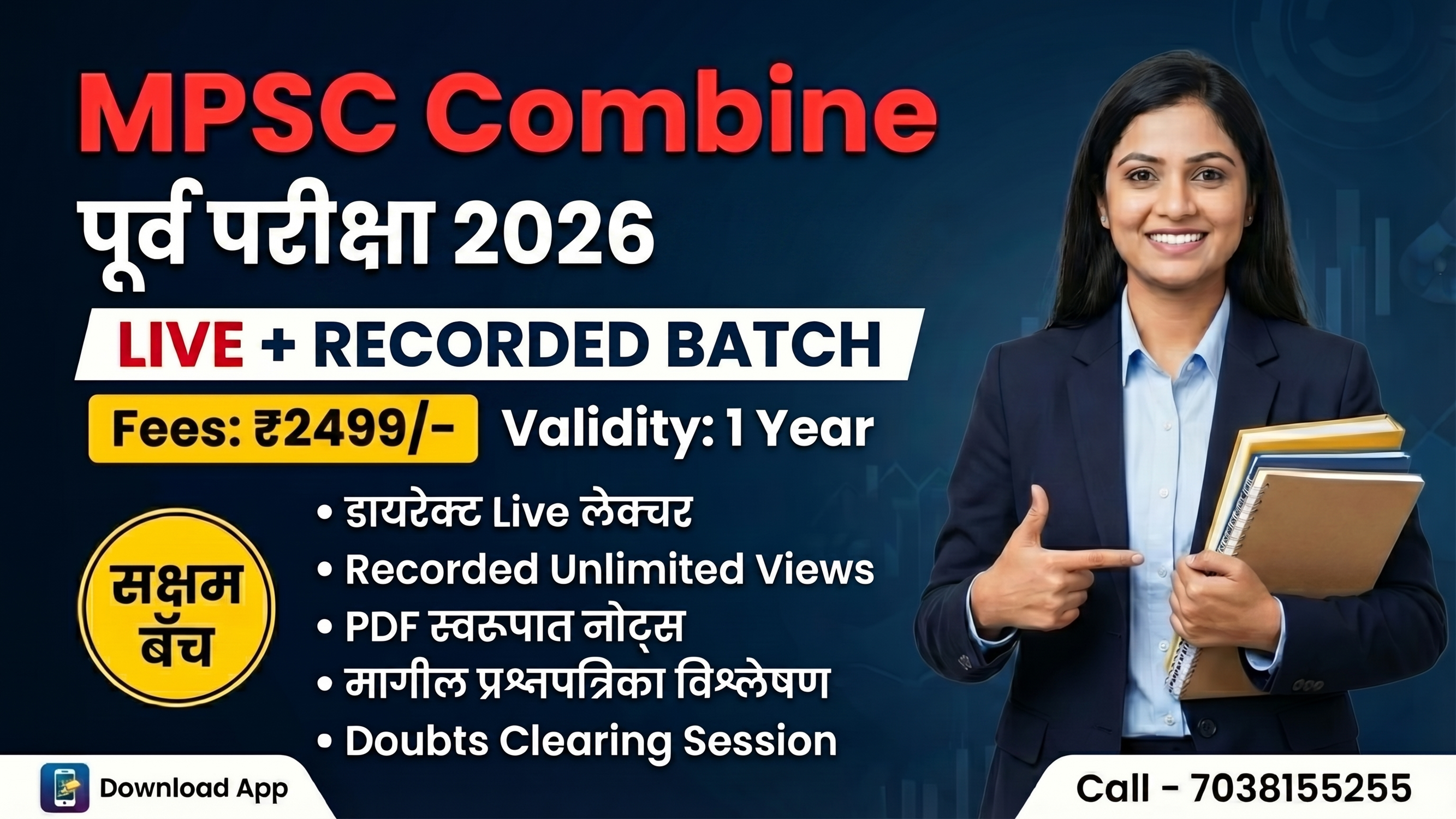 MPSC Combine
पूर्व परीक्षा 2026

LIVE + RECORDED BATCH

Fees: ₹2499/-
Validity: 1 Year

सक्षम बॅच

• डायरेक्ट Live लेक्चर
• Recorded Unlimited Views
• PDF स्वरूपात नोट्स
• मागील प्रश्नपत्रिका विश्लेषण
• Doubts Clearing Session

Download App

Call - 7038155255